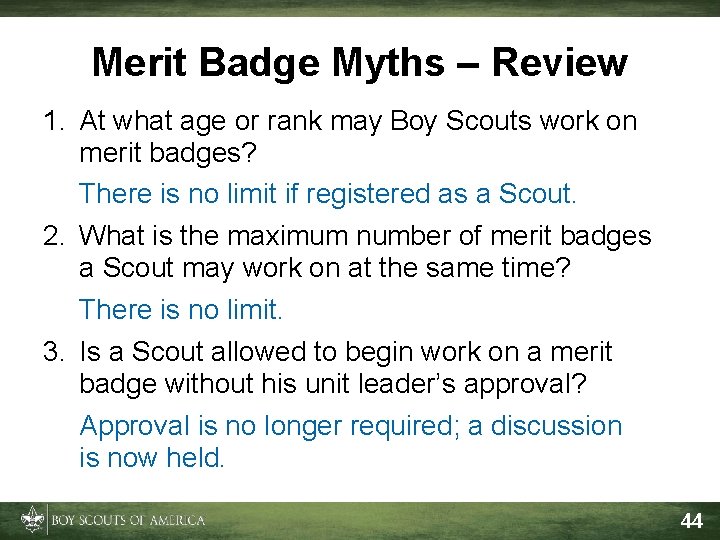 Merit Badge Myths – Review

1. At what age or rank may Boy Scouts work on merit badges?

There is no limit if registered as a Scout.

2. What is the maximum number of merit badges a Scout may work on at the same time?

There is no limit.

3. Is a Scout allowed to begin work on a merit badge without his unit leader's approval?

Approval is no longer required; a discussion is now held.

BOY SCOUTS OF AMERICA

44